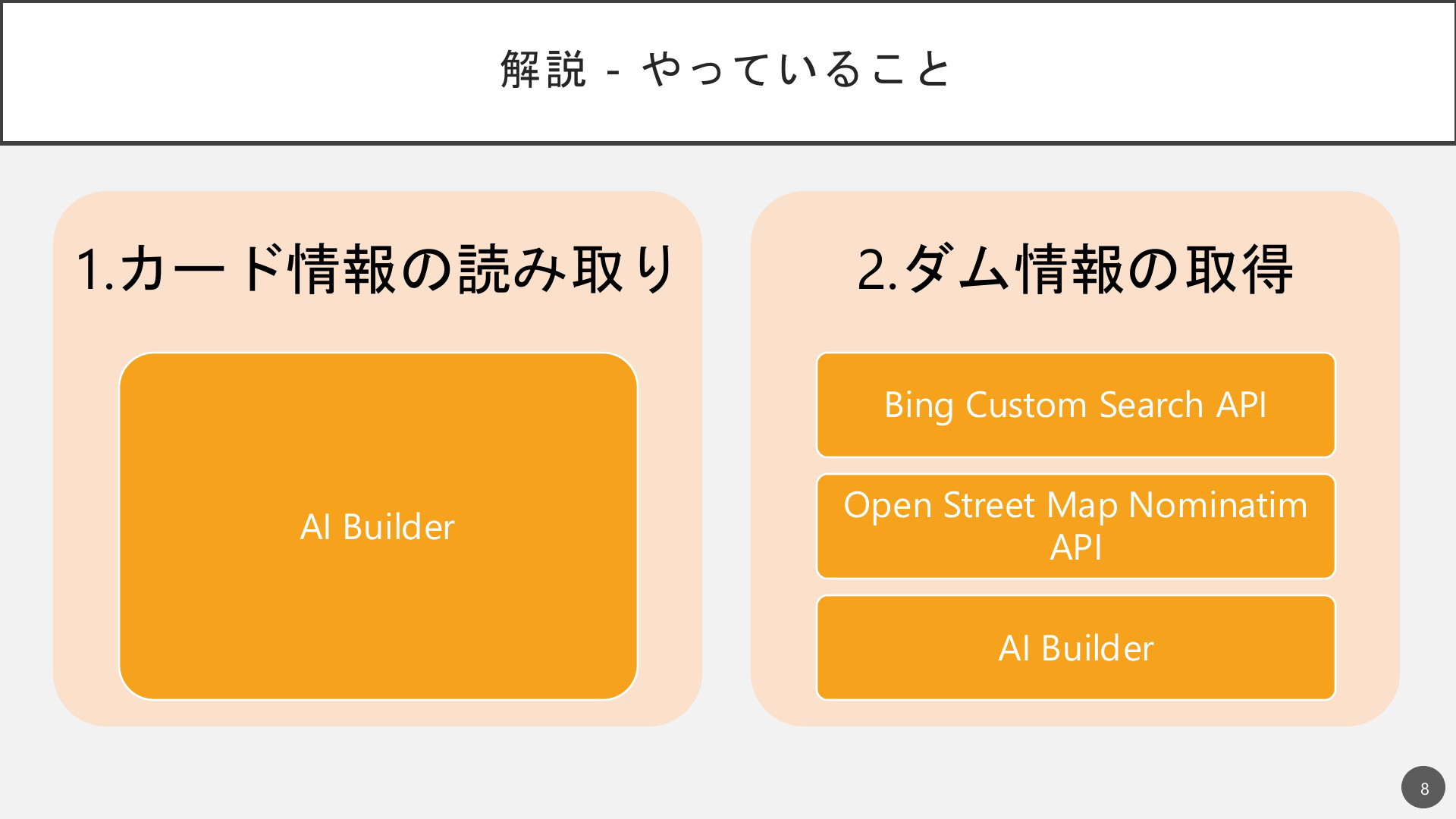 解説 - やっていること

1.カード情報の読み取り

AI Builder

2.ダム情報の取得

Bing Custom Search API

Open Street Map Nominatim API

AI Builder

8